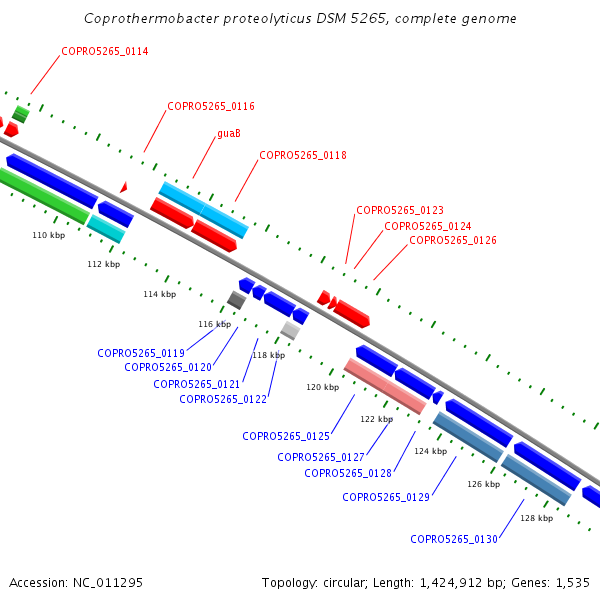 Coprothermobacter proteolyticus DSM 5265, complete genome

COPRO5265_0114

COPRO5265_0116

guaB

COPRO5265_0118

COPRO5265_0123
COPRO5265_0124
COPRO5265_0126

110 kbp

112 kbp

114 kbp

116 kbp

118 kbp

120 kbp

122 kbp

124 kbp

126 kbp

128 kbp

COPRO5265_0119
COPRO5265_0120
COPRO5265_0121
COPRO5265_0122

COPRO5265_0125
COPRO5265_0127
COPRO5265_0128
COPRO5265_0129
COPRO5265_0130

Accession: NC_011295

Topology: circular; Length: 1,424,912 bp; Genes: 1,535